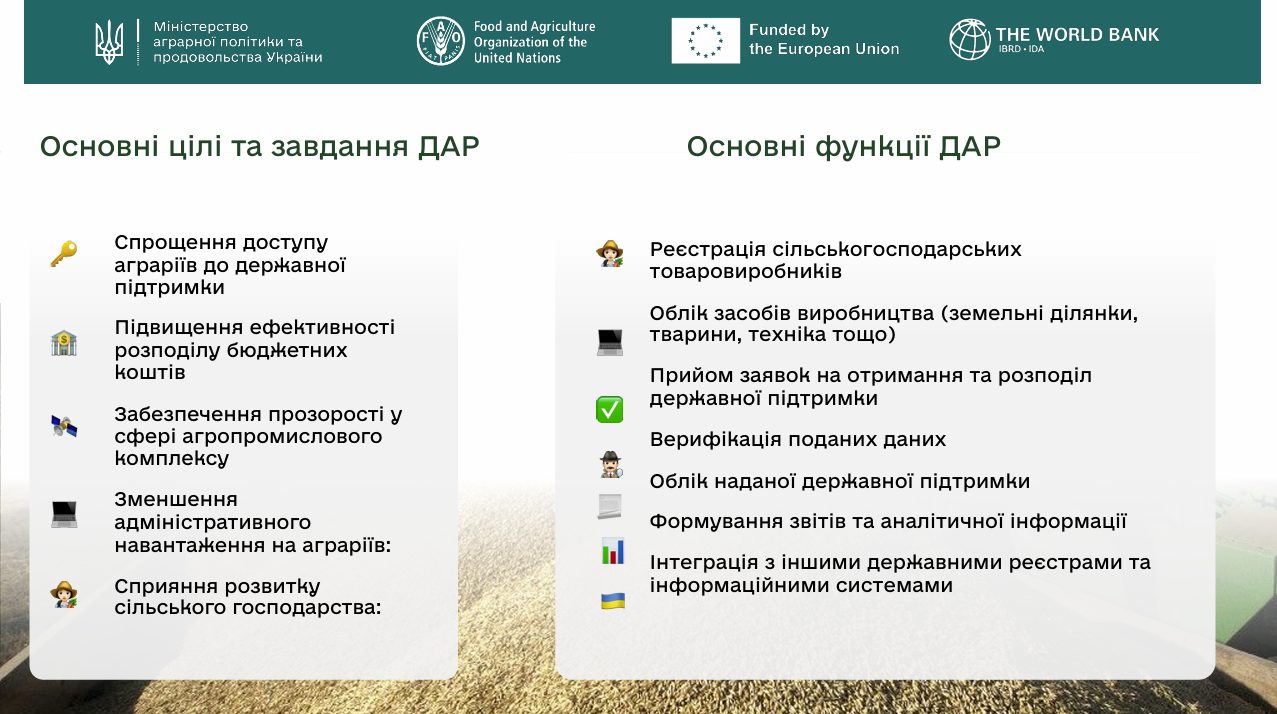 Міністерство аграрної політики та продовольства України

Food and Agriculture Organization of the United Nations

Funded by the European Union

THE WORLD BANK IBRD • IDA

Основні цілі та завдання ДАР

Спрощення доступу аграріїв до державної підтримки

Підвищення ефективності розподілу бюджетних коштів

Забезпечення прозорості у сфері агропромислового комплексу

Зменшення адміністративного навантаження на аграріїв:

Сприяння розвитку сільського господарства:

Основні функції ДАР

Реєстрація сільськогосподарських товаровиробників

Облік засобів виробництва (земельні ділянки, тварини, техніка тощо)

Прийом заявок на отримання та розподіл державної підтримки

Верифікація поданих даних

Облік наданої державної підтримки

Формування звітів та аналітичної інформації

Інтеграція з іншими державними реєстрами та інформаційними системами